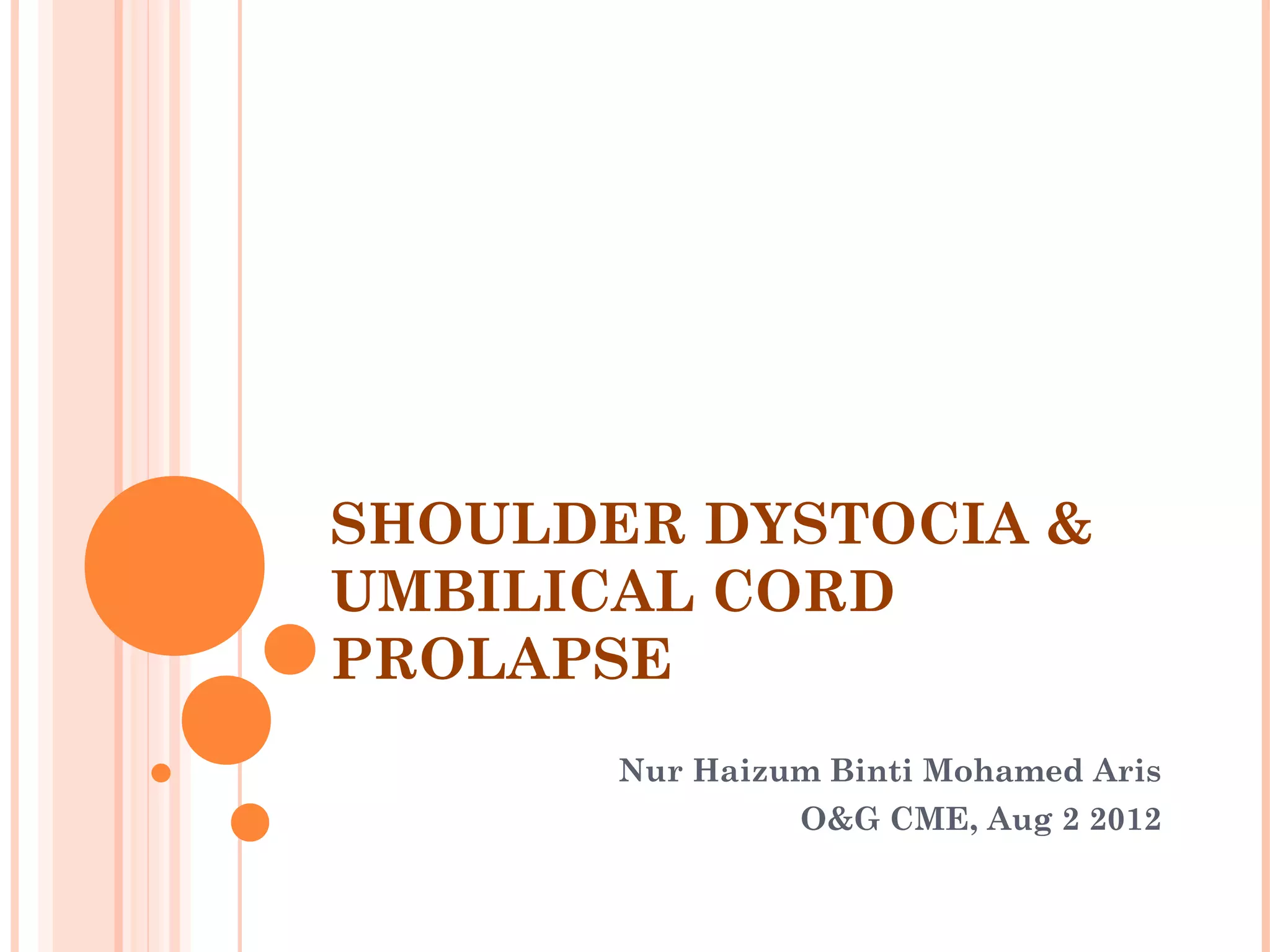 SHOULDER DYSTOCIA & UMBILICAL CORD PROLAPSE

Nur Haizum Binti Mohamed Aris
O&G CME, Aug 2 2012